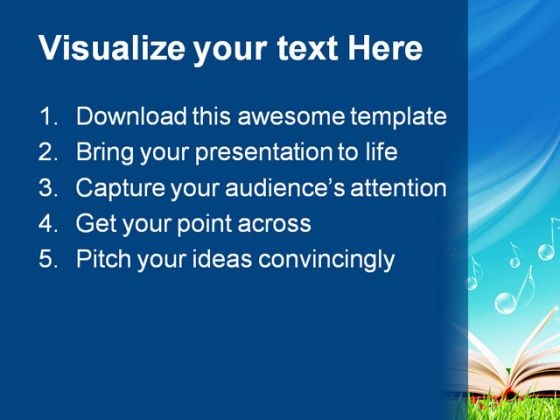 Visualize your text Here

1. Download this awesome template
2. Bring your presentation to life
3. Capture your audience's attention
4. Get your point across
5. Pitch your ideas convincingly